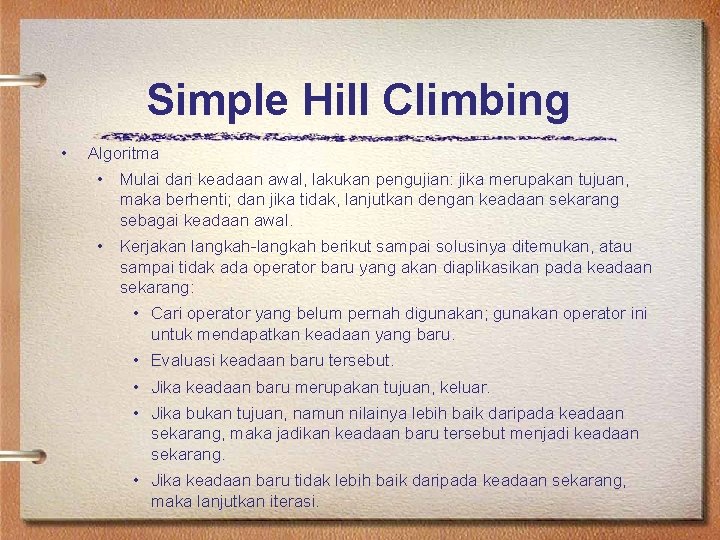 Simple Hill Climbing

• Algoritma
  • Mulai dari keadaan awal, lakukan pengujian: jika merupakan tujuan, maka berhenti; dan jika tidak, lanjutkan dengan keadaan sekarang sebagai keadaan awal.
  • Kerjakan langkah-langkah berikut sampai solusinya ditemukan, atau sampai tidak ada operator baru yang akan diaplikasikan pada keadaan sekarang:
    • Cari operator yang belum pernah digunakan; gunakan operator ini untuk mendapatkan keadaan yang baru.
    • Evaluasi keadaan baru tersebut.
    • Jika keadaan baru merupakan tujuan, keluar.
    • Jika bukan tujuan, namun nilainya lebih baik daripada keadaan sekarang, maka jadikan keadaan baru tersebut menjadi keadaan sekarang.
    • Jika keadaan baru tidak lebih baik daripada keadaan sekarang, maka lanjutkan iterasi.